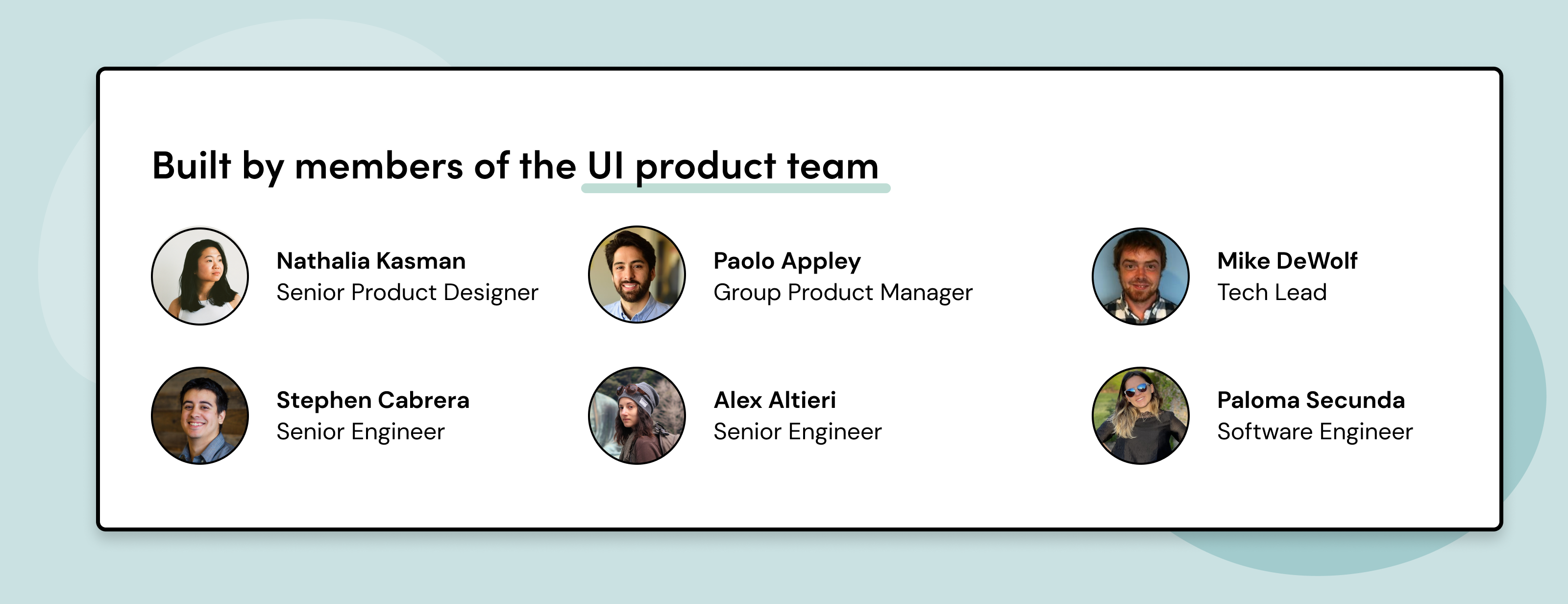 Built by members of the UI product team

Nathalia Kasman
Senior Product Designer

Paolo Appley
Group Product Manager

Mike DeWolf
Tech Lead

Stephen Cabrera
Senior Engineer

Alex Altieri
Senior Engineer

Paloma Secunda
Software Engineer